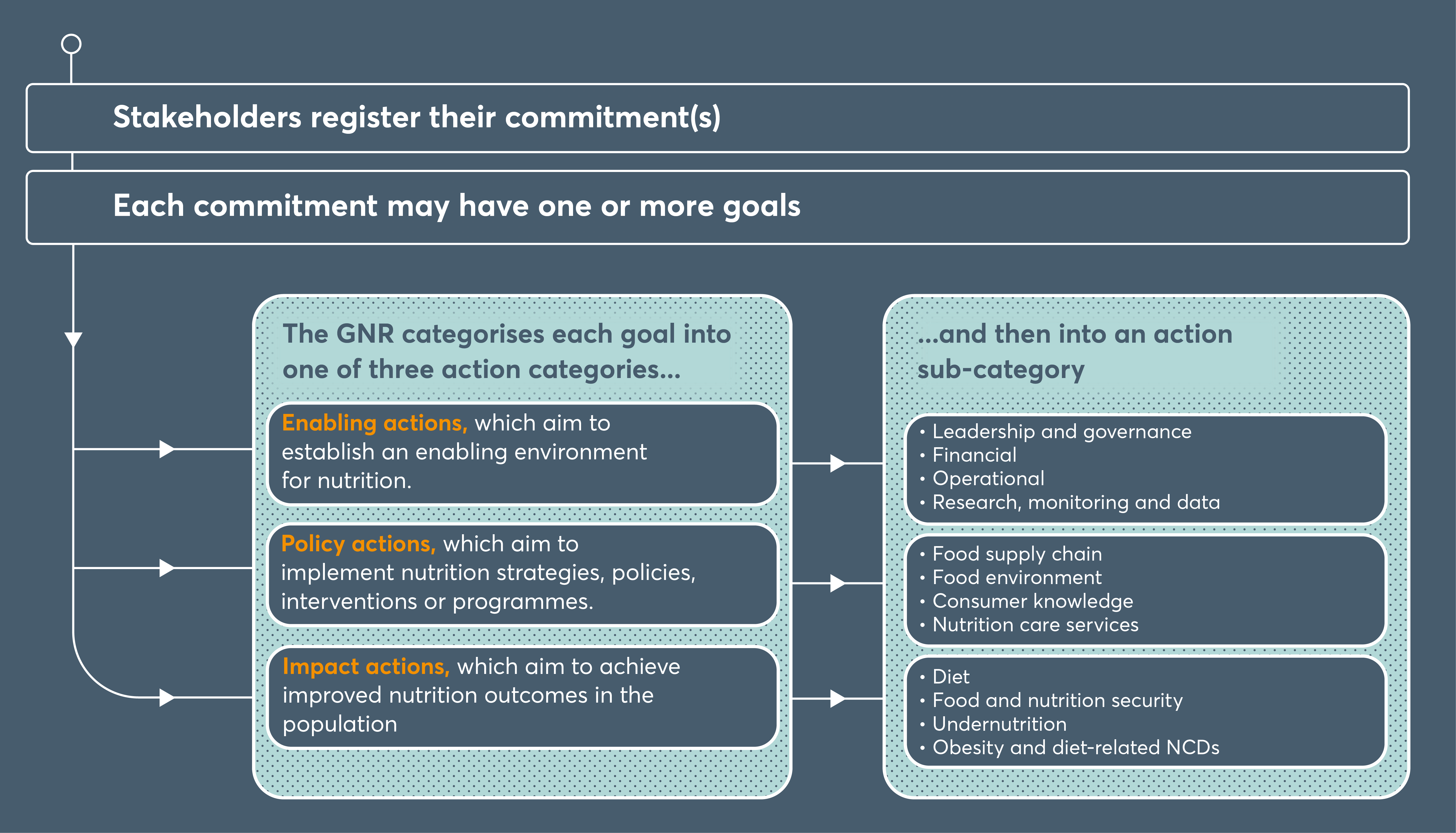 Stakeholders register their commitment(s)

Each commitment may have one or more goals

The GNR categorises each goal into one of three action categories...

Enabling actions, which aim to establish an enabling environment for nutrition.

Policy actions, which aim to implement nutrition strategies, policies, interventions or programmes.

Impact actions, which aim to achieve improved nutrition outcomes in the population

...and then into an action sub-category

• Leadership and governance
• Financial
• Operational
• Research, monitoring and data

• Food supply chain
• Food environment
• Consumer knowledge
• Nutrition care services

• Diet
• Food and nutrition security
• Undernutrition
• Obesity and diet-related NCDs